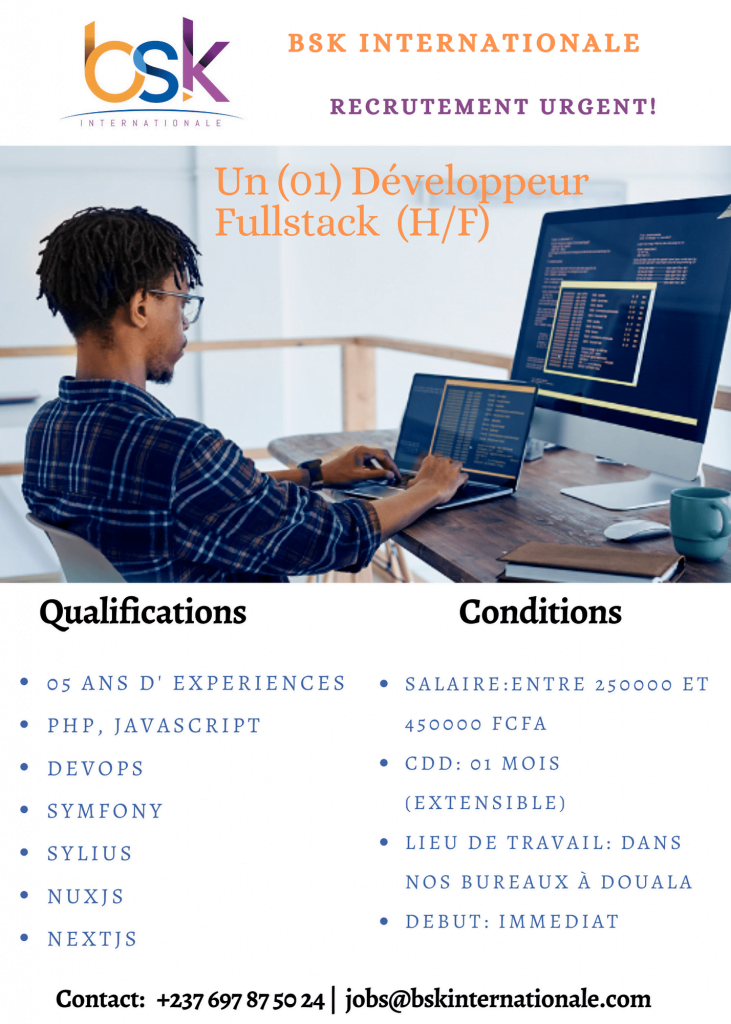 bsk
INTERNATIONALE

BSK INTERNATIONALE

RECRUTEMENT URGENT!

Un (01) Développeur Fullstack (H/F)

Qualifications

- 05 ANS D' EXPERIENCES
- PHP, JAVASCRIPT
- DEVOPS
- SYMFONY
- SYLIUS
- NUXJS
- NEXTJS

Conditions

- SALAIRE:ENTRE 250000 ET 450000 FCFA
- CDD: 01 MOIS (EXTENSIBLE)
- LIEU DE TRAVAIL: DANS NOS BUREAUX À DOUALA
- DEBUT: IMMEDIAT

Contact: +237 697 87 50 24 | jobs@bskinternationale.com